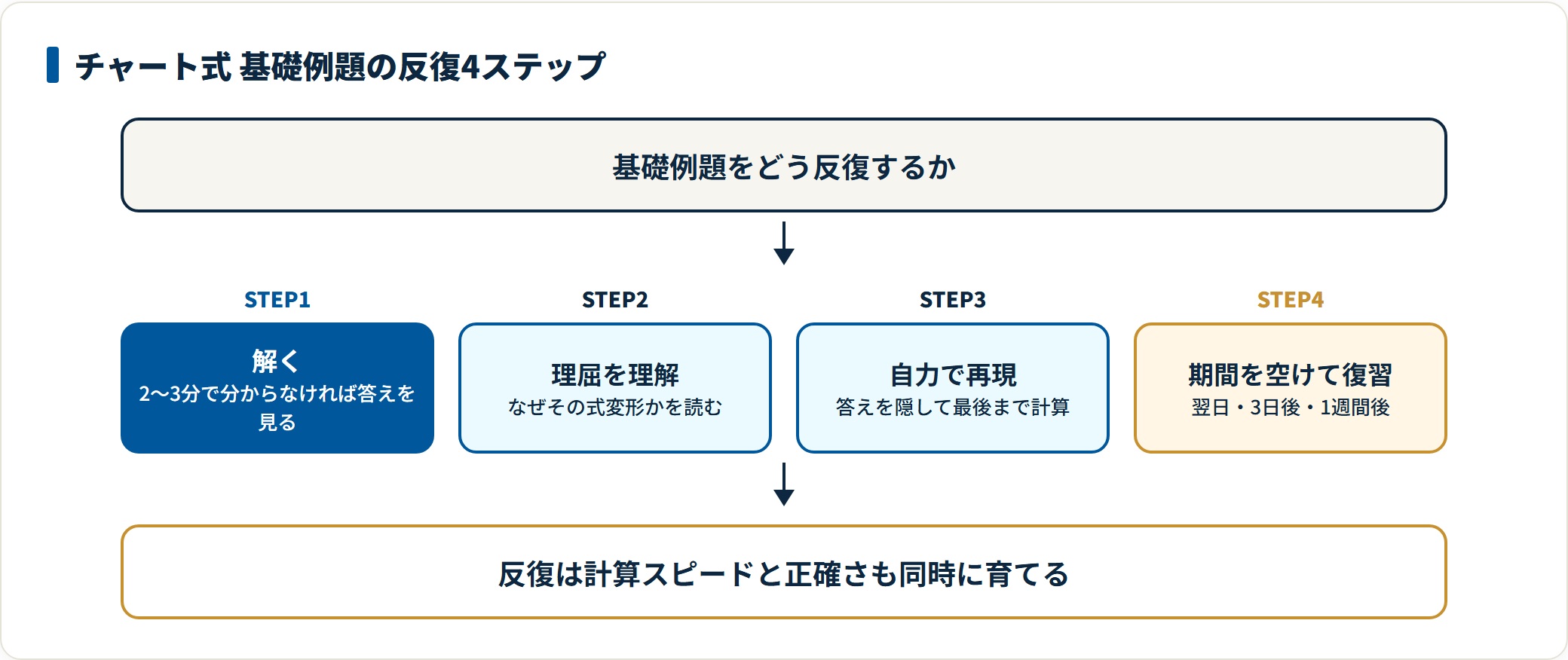 チャート式 基礎例題の反復4ステップ

基礎例題をどう反復するか

STEP1

解く
2〜3分で分からなければ答えを見る

STEP2

理屈を理解
なぜその式変形かを読む

STEP3

自力で再現
答えを隠して最後まで計算

STEP4

期間を空けて復習
翌日・3日後・1週間後

反復は計算スピードと正確さも同時に育てる